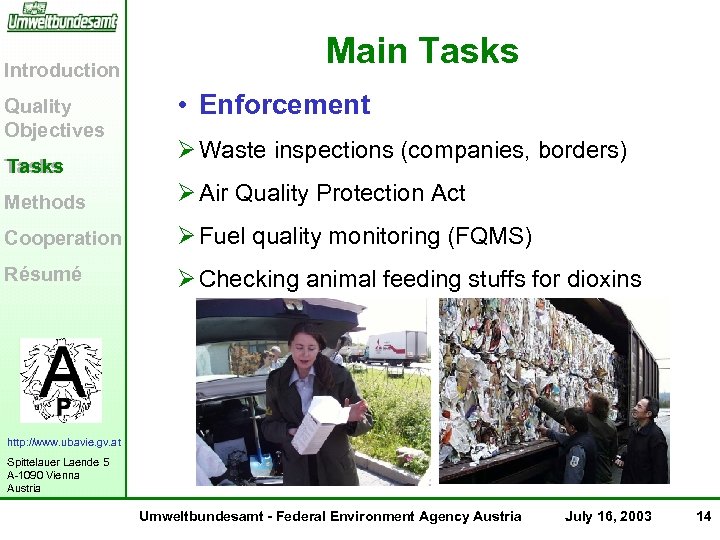 Umweltbundesamt

Introduction
Quality Objectives
Tasks
Methods
Cooperation
Résumé

A
P

http://www.ubavie.gv.at

Spittelauer Laende 5
A-1090 Vienna
Austria

Main Tasks

• Enforcement

➢ Waste inspections (companies, borders)

➢ Air Quality Protection Act

➢ Fuel quality monitoring (FQMS)

➢ Checking animal feeding stuffs for dioxins

Umweltbundesamt - Federal Environment Agency Austria July 16, 2003 14